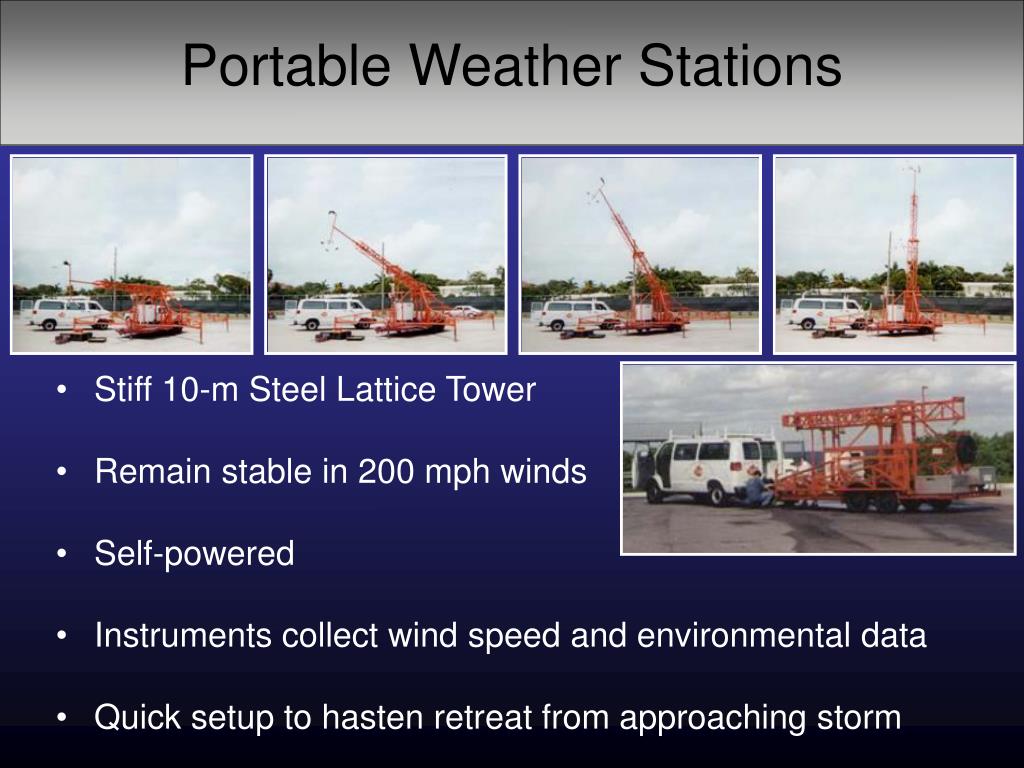 Portable Weather Stations

• Stiff 10-m Steel Lattice Tower

• Remain stable in 200 mph winds

• Self-powered

• Instruments collect wind speed and environmental data

• Quick setup to hasten retreat from approaching storm